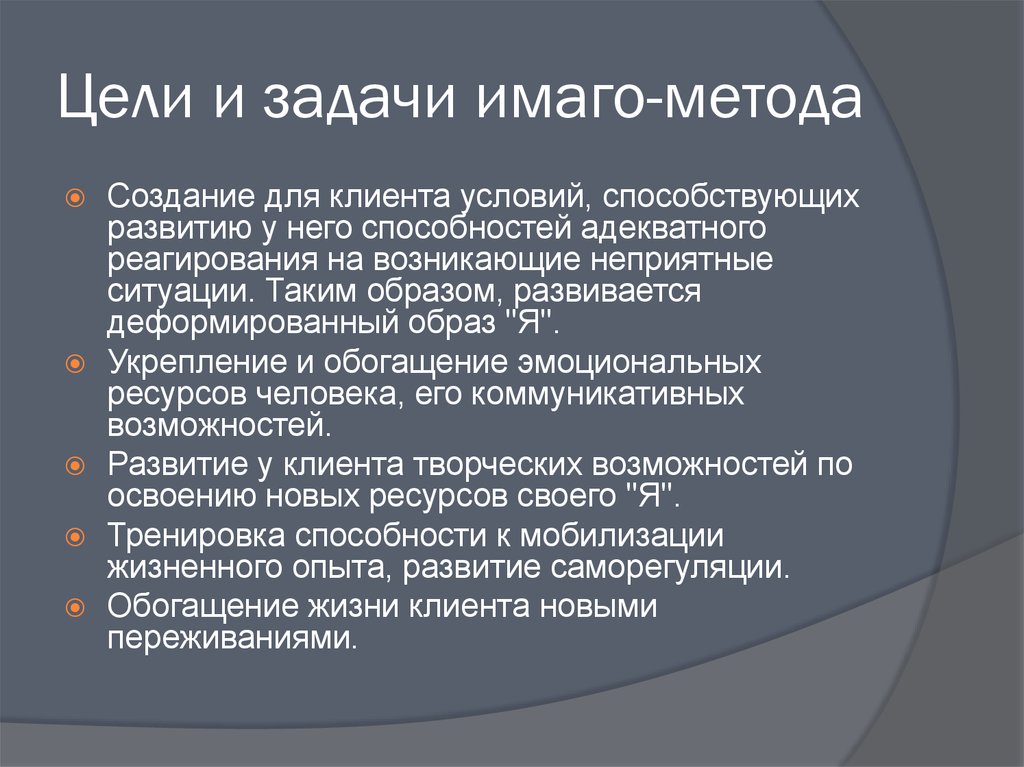 Цели и задачи имаго-метода

Создание для клиента условий, способствующих развитию у него способностей адекватного реагирования на возникающие неприятные ситуации. Таким образом, развивается деформированный образ "Я".
Укрепление и обогащение эмоциональных ресурсов человека, его коммуникативных возможностей.
Развитие у клиента творческих возможностей по освоению новых ресурсов своего "Я".
Тренировка способности к мобилизации жизненного опыта, развитие саморегуляции.
Обогащение жизни клиента новыми переживаниями.